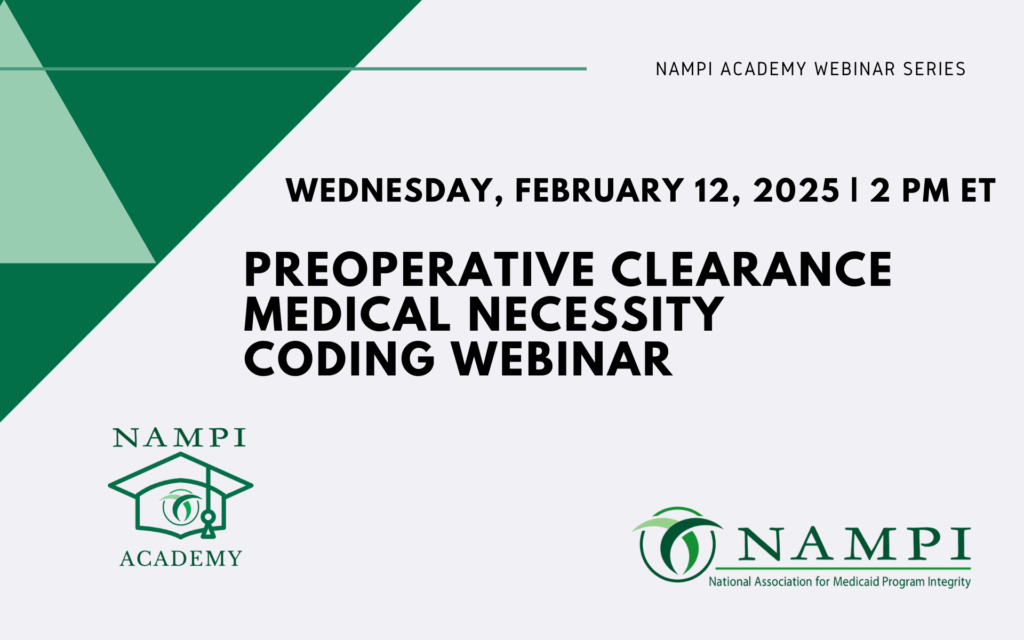 NAMPI ACADEMY WEBINAR SERIES

WEDNESDAY, FEBRUARY 12, 2025 | 2 PM ET

PREOPERATIVE CLEARANCE MEDICAL NECESSITY CODING WEBINAR

NAMPI
ACADEMY

NAMPI
National Association for Medicaid Program Integrity